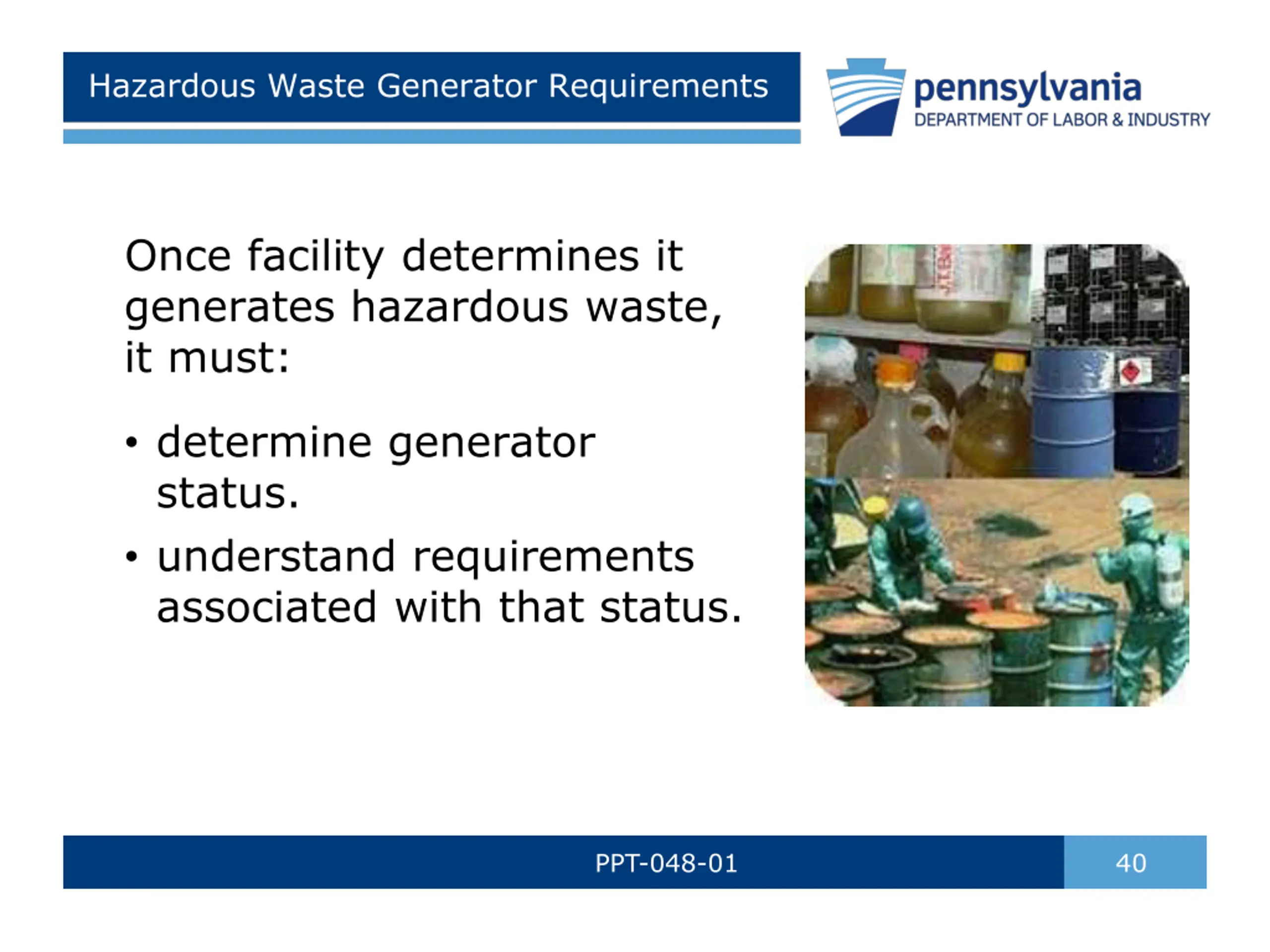 Hazardous Waste Generator Requirements

pennsylvania
DEPARTMENT OF LABOR & INDUSTRY

Once facility determines it generates hazardous waste, it must:

• determine generator status.
• understand requirements associated with that status.

PPT-048-01

40